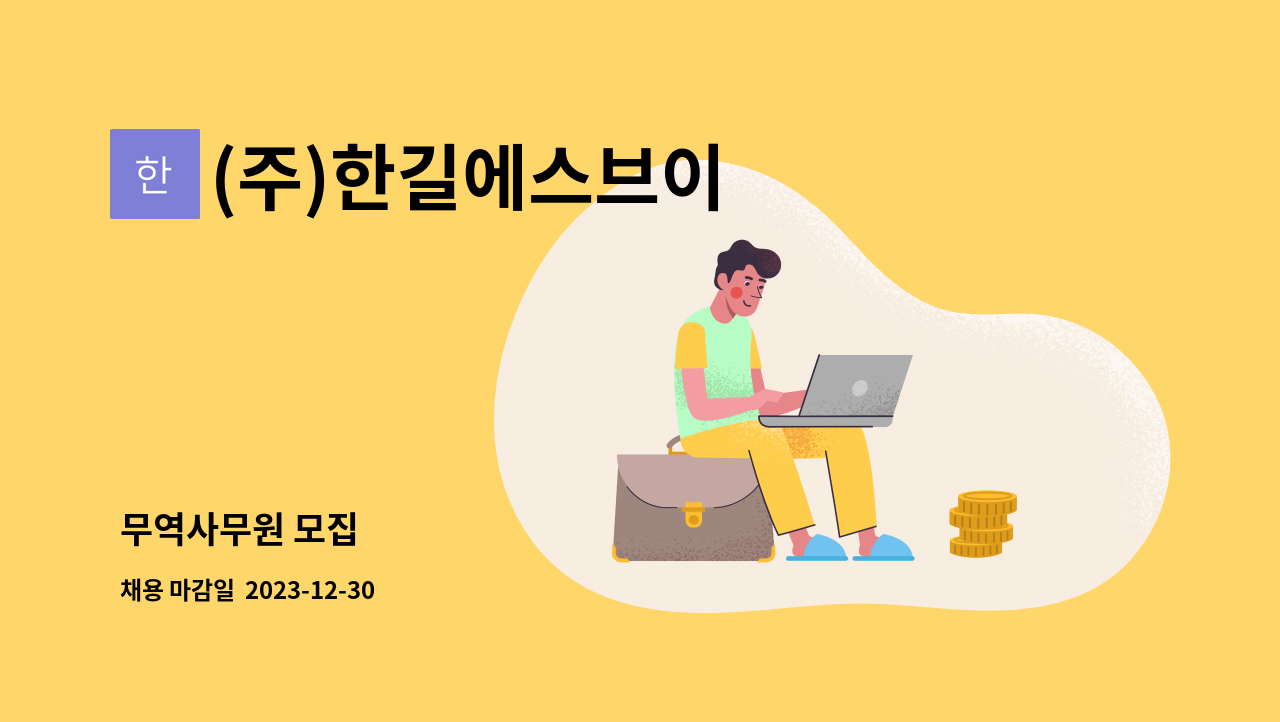 한 (주)한길에스브이

무역사무원 모집

채용 마감일 2023-12-30